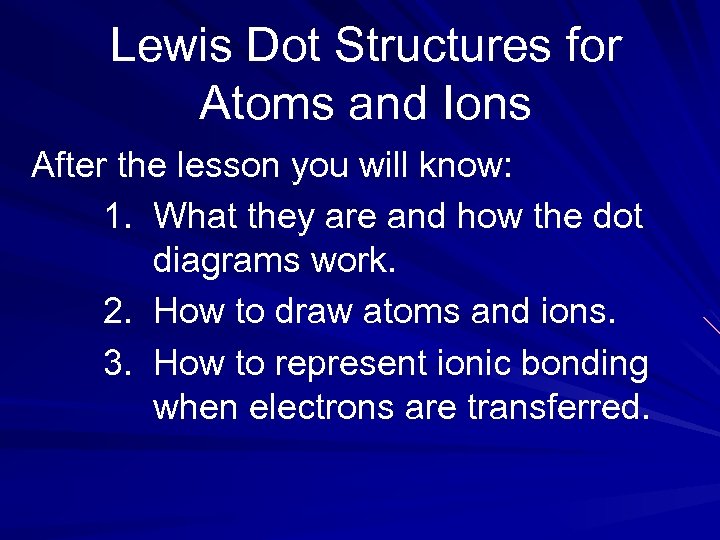 Lewis Dot Structures for Atoms and Ions

After the lesson you will know:

1. What they are and how the dot diagrams work.
2. How to draw atoms and ions.
3. How to represent ionic bonding when electrons are transferred.